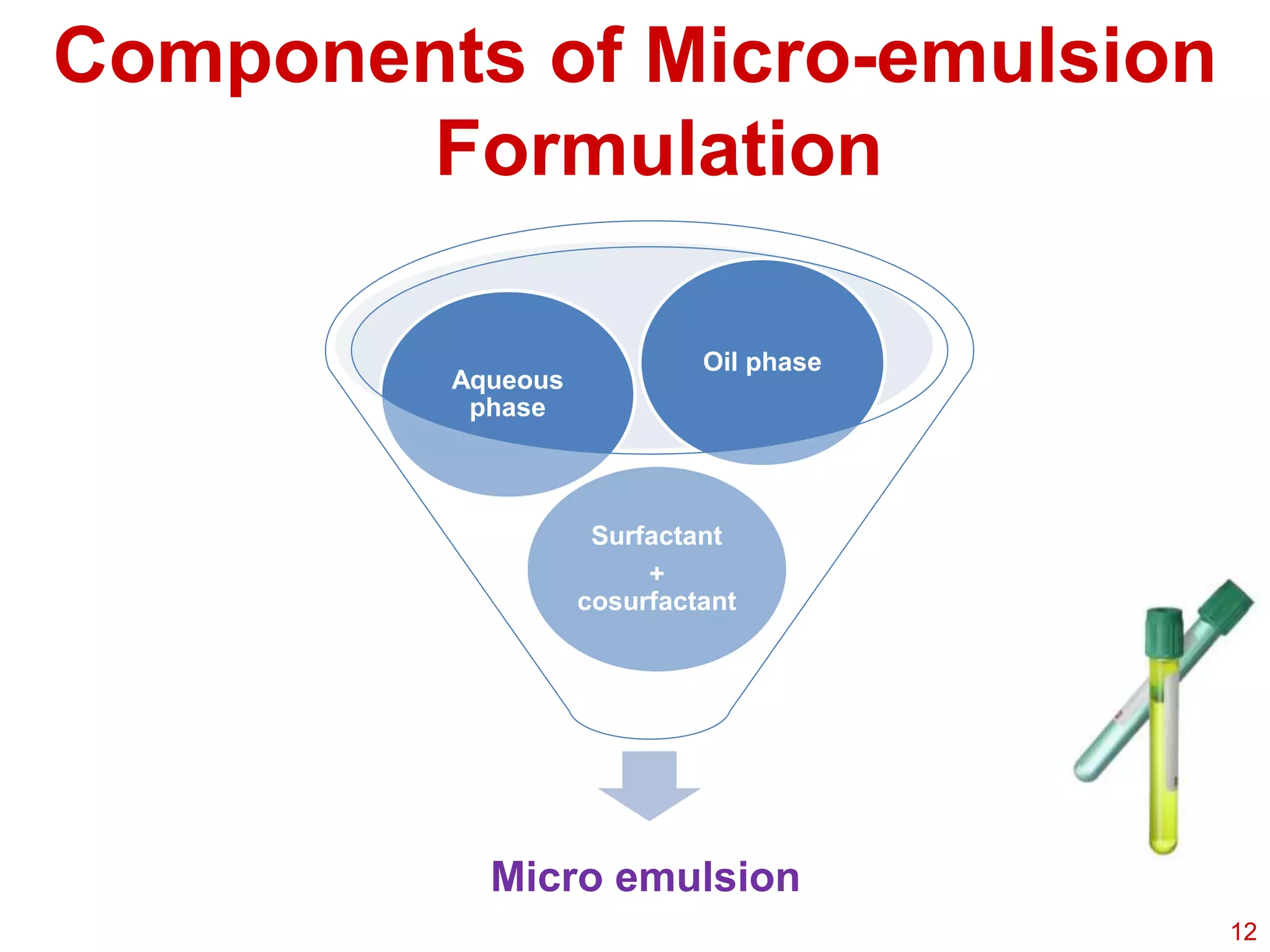 Components of Micro-emulsion Formulation

Aqueous phase

Oil phase

Surfactant
+
cosurfactant

Micro emulsion

12